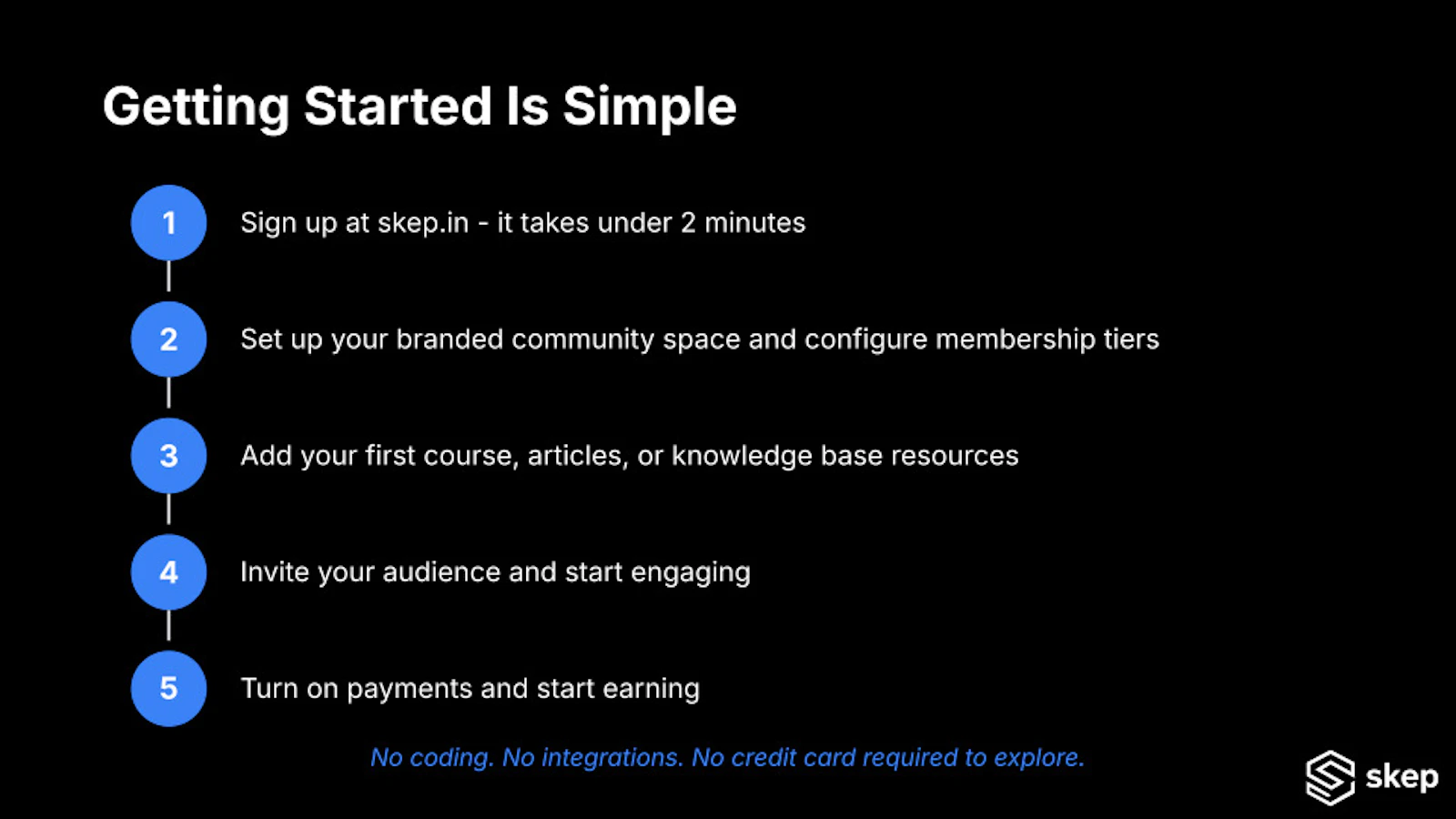 Getting Started Is Simple

1 Sign up at skep.in - it takes under 2 minutes

2 Set up your branded community space and configure membership tiers

3 Add your first course, articles, or knowledge base resources

4 Invite your audience and start engaging

5 Turn on payments and start earning

No coding. No integrations. No credit card required to explore.

skep